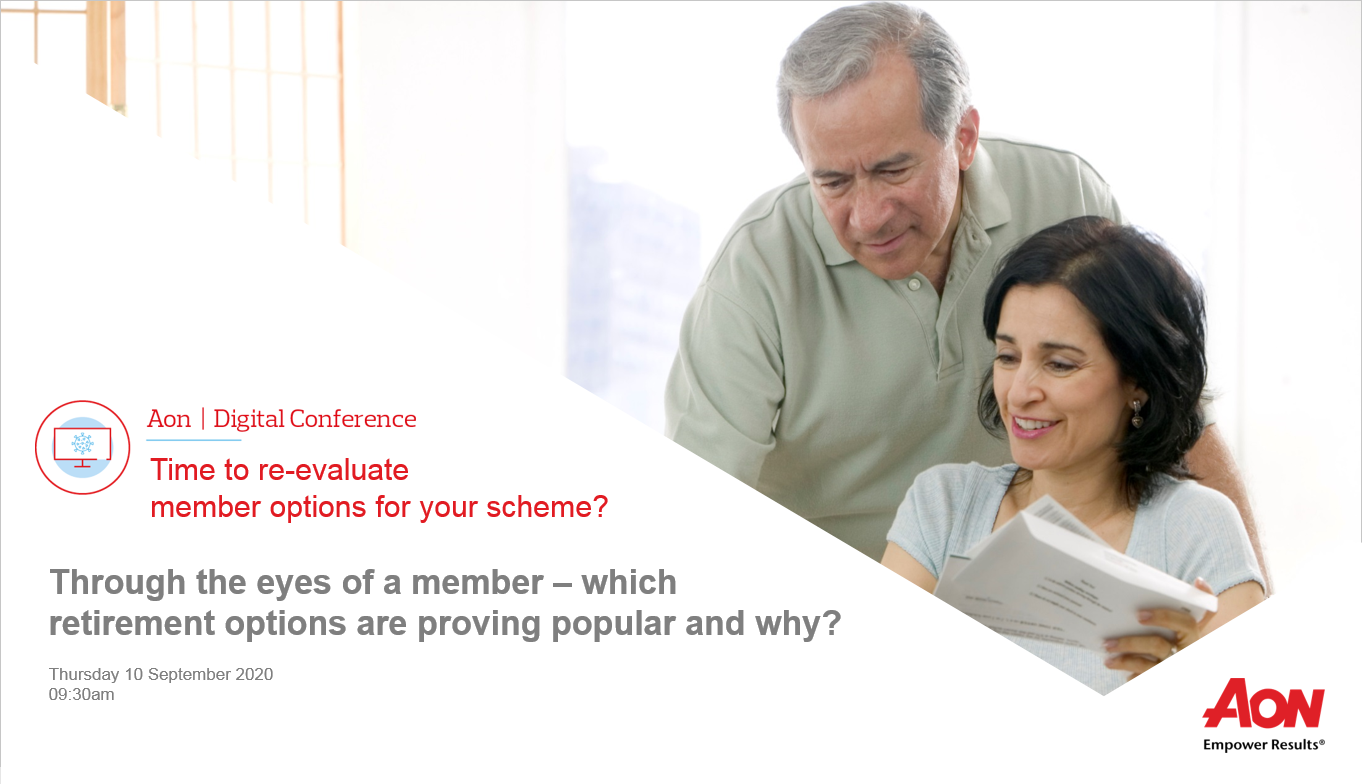 Aon | Digital Conference

Time to re-evaluate member options for your scheme?

Through the eyes of a member – which retirement options are proving popular and why?

Thursday 10 September 2020
09:30am

AON
Empower Results®